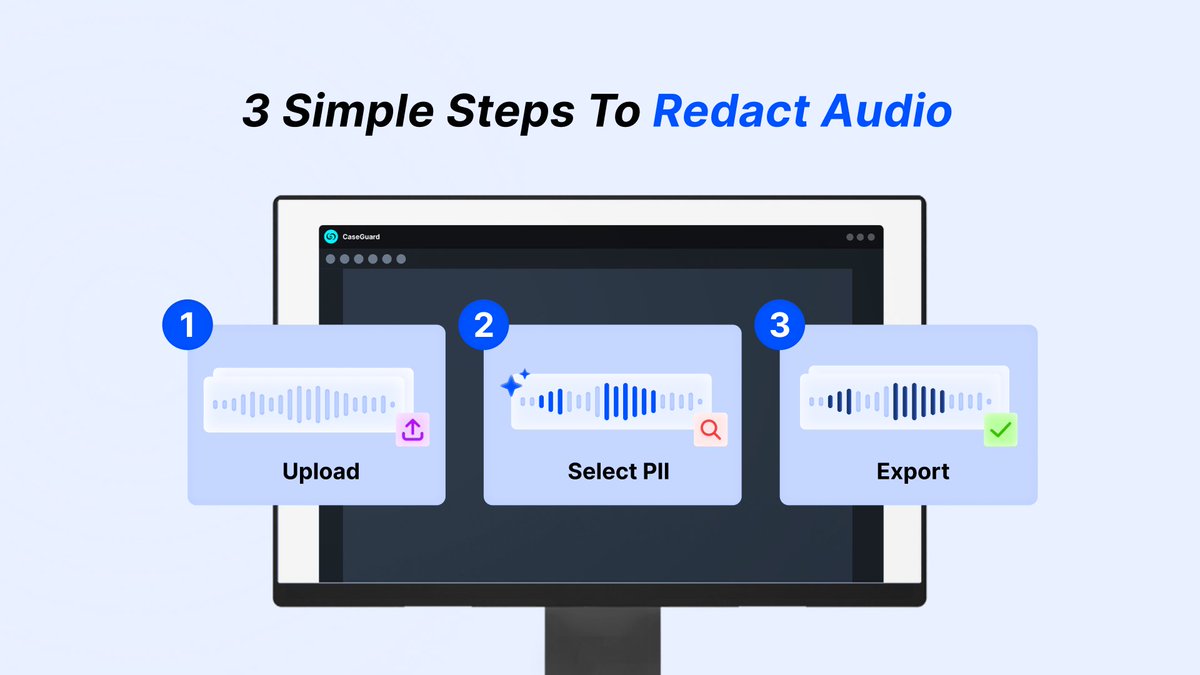 3 Simple Steps To Redact Audio

CaseGuard

1

Upload

2

Select PII

3

Export